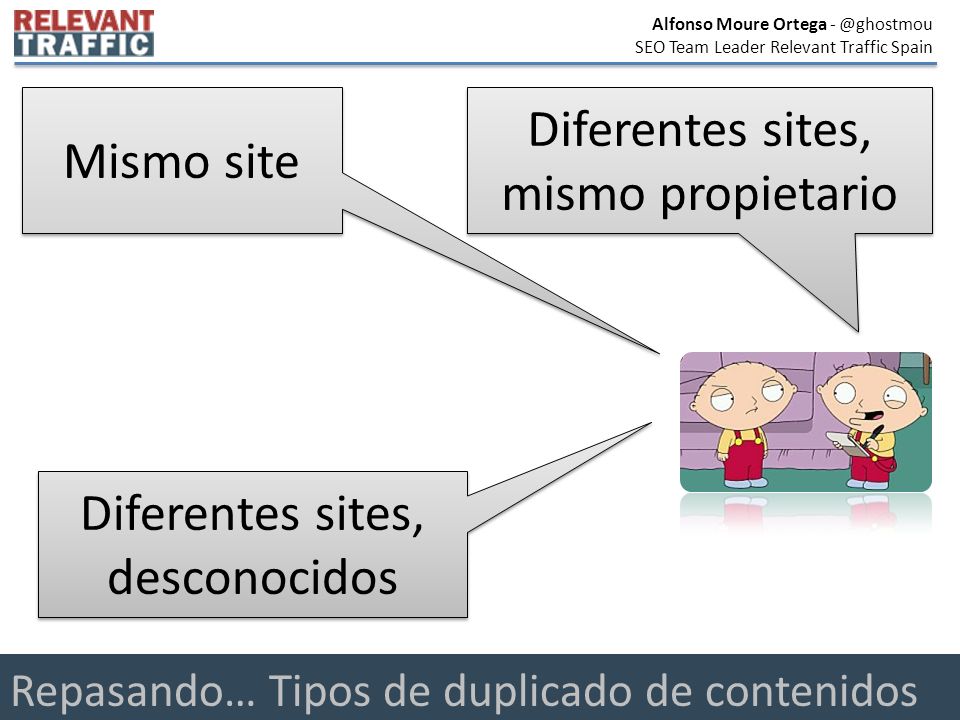 RELEVANT TRAFFIC

Alfonso Moure Ortega - @ghostmou
SEO Team Leader Relevant Traffic Spain

Mismo site

Diferentes sites, mismo propietario

Diferentes sites, desconocidos

Repasando… Tipos de duplicado de contenidos